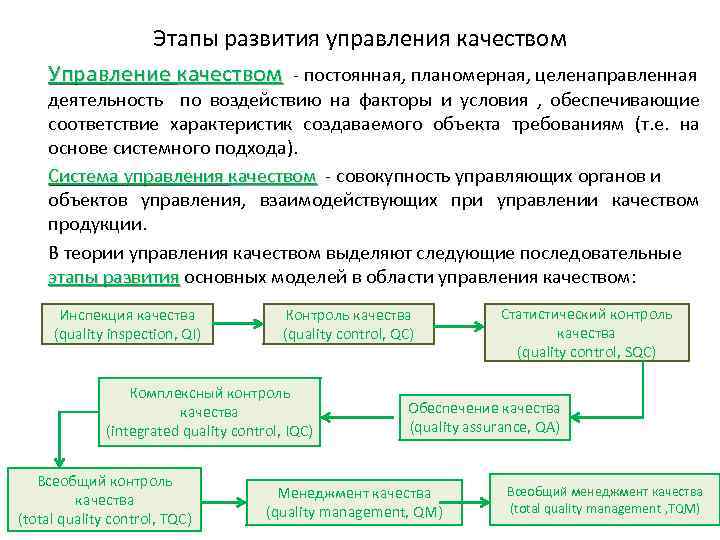 Этапы развития управления качеством

Управление качеством - постоянная, планомерная, целенаправленная деятельность по воздействию на факторы и условия , обеспечивающие соответствие характеристик создаваемого объекта требованиям (т.е. на основе системного подхода).

Система управления качеством - совокупность управляющих органов и объектов управления, взаимодействующих при управлении качеством продукции.

В теории управления качеством выделяют следующие последовательные этапы развития основных моделей в области управления качеством:

Инспекция качества (quality inspection, QI)

Контроль качества (quality control, QC)

Статистический контроль качества (quality control, SQC)

Обеспечение качества (quality assurance, QA)

Комплексный контроль качества (integrated quality control, IQC)

Всеобщий контроль качества (total quality control, TQC)

Менеджмент качества (quality management, QM)

Всеобщий менеджмент качества (total quality management ,TQM)